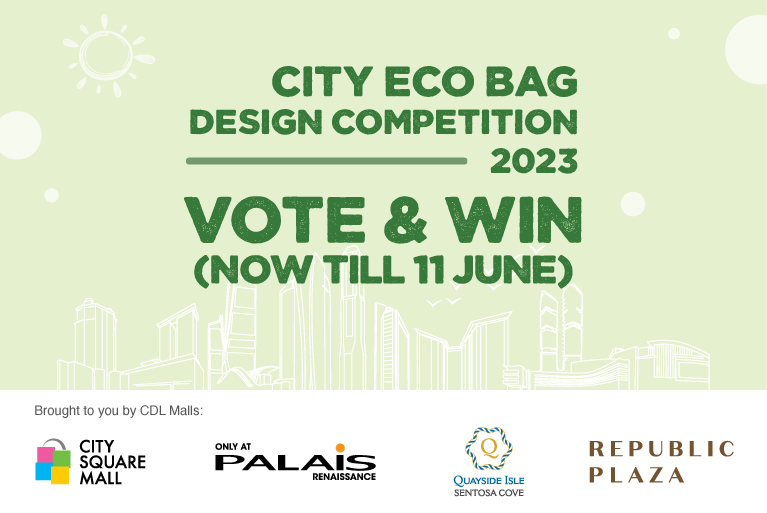 CITY ECO BAG
DESIGN COMPETITION
2023

VOTE & WIN
(NOW TILL 11 JUNE)

Brought to you by CDL Malls:

CITY SQUARE MALL

ONLY AT PALAIS RENAISSANCE

Q
QUAYSIDE ISLE
SENTOSA COVE

REPUBLIC PLAZA